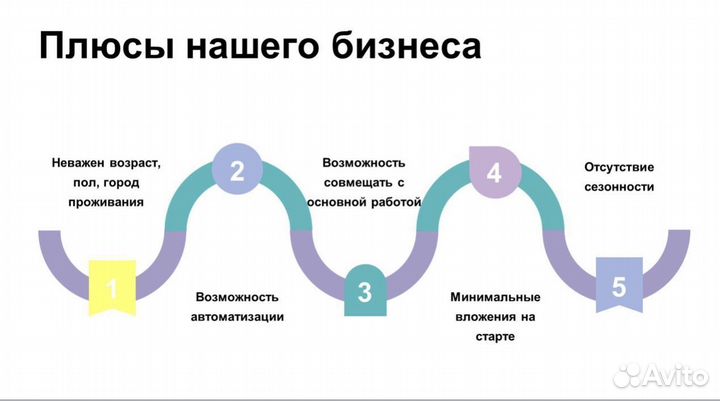 Плюсы нашего бизнеса

Неважен возраст, пол, город проживания

2

Возможность совмещать с основной работой

4

Отсутствие сезонности

1

Возможность автоматизации

3

Минимальные вложения на старте

5

Avito